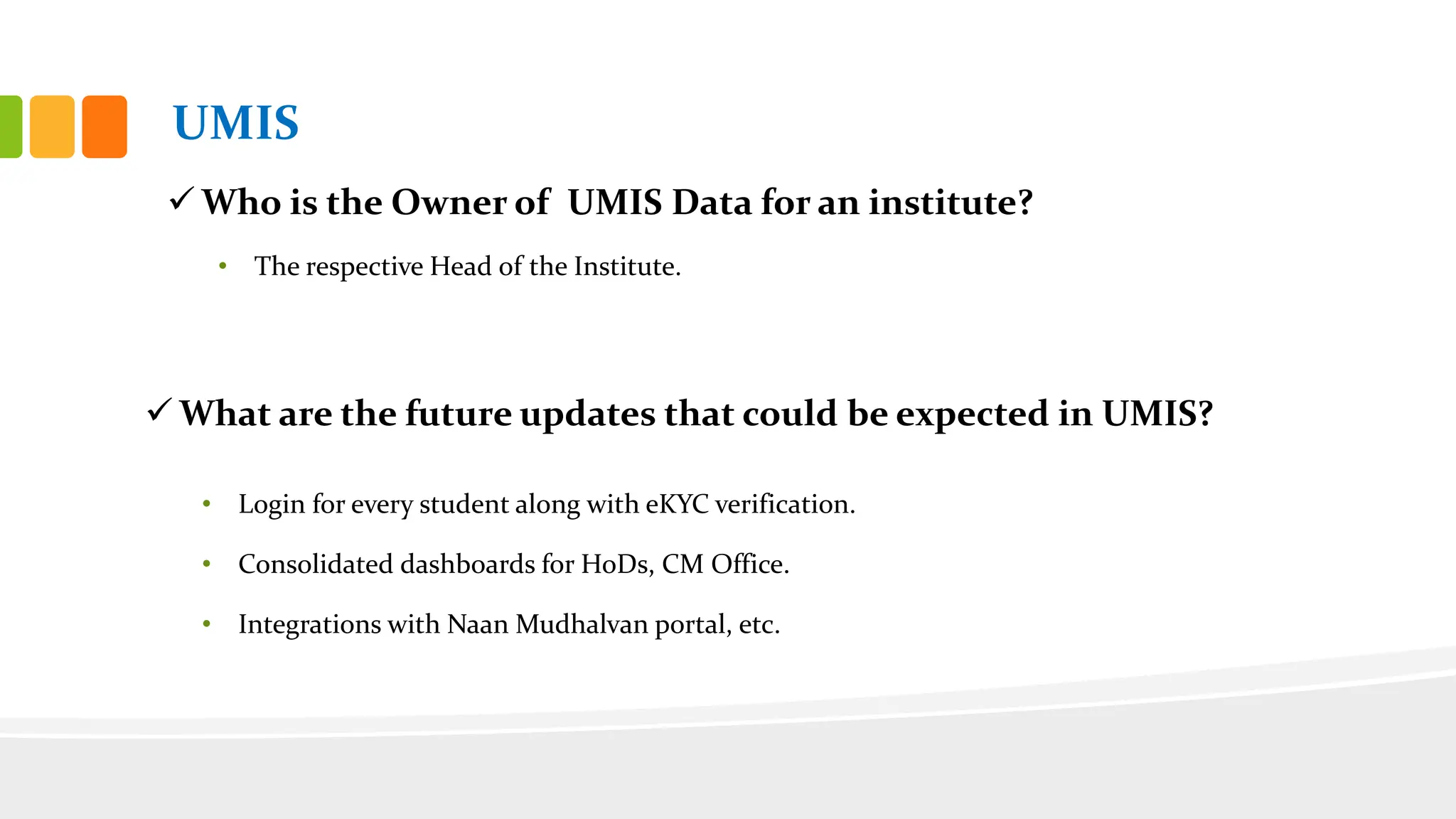 UMIS

✓ Who is the Owner of UMIS Data for an institute?

• The respective Head of the Institute.

✓ What are the future updates that could be expected in UMIS?

• Login for every student along with eKYC verification.

• Consolidated dashboards for HoDs, CM Office.

• Integrations with Naan Mudhalvan portal, etc.